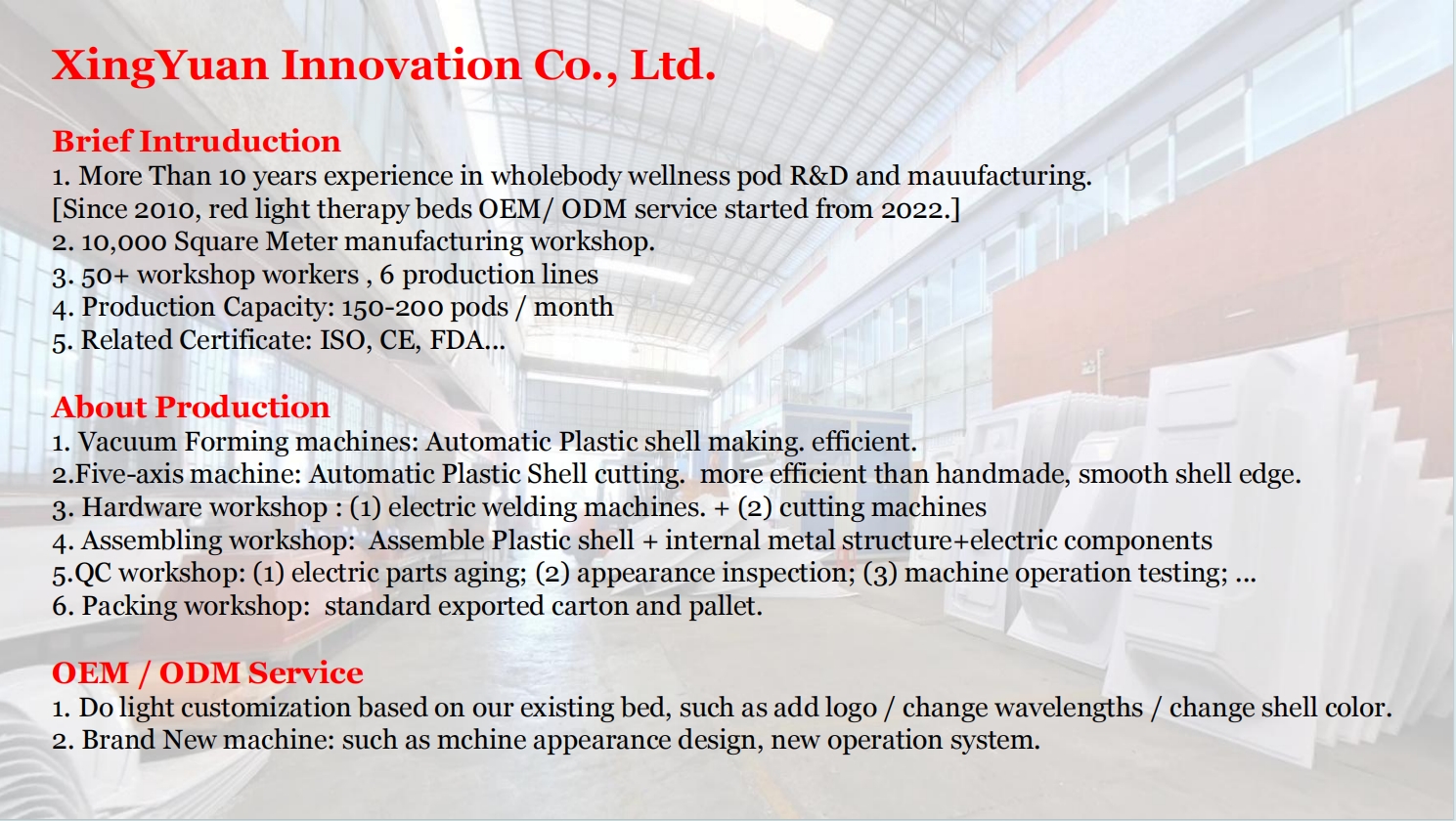 XingYuan Innovation Co., Ltd.

Brief Intruduction
1. More Than 10 years experience in wholebody wellness pod R&D and mauufacturing.
[Since 2010, red light therapy beds OEM/ ODM service started from 2022.]
2. 10,000 Square Meter manufacturing workshop.
3. 50+ workshop workers , 6 production lines
4. Production Capacity: 150-200 pods / month
5. Related Certificate: ISO, CE, FDA...

About Production
1. Vacuum Forming machines: Automatic Plastic shell making. efficient.
2.Five-axis machine: Automatic Plastic Shell cutting. more efficient than handmade, smooth shell edge.
3. Hardware workshop : (1) electric welding machines. + (2) cutting machines
4. Assembling workshop: Assemble Plastic shell + internal metal structure+electric components
5.QC workshop: (1) electric parts aging; (2) appearance inspection; (3) machine operation testing; ...
6. Packing workshop: standard exported carton and pallet.

OEM / ODM Service
1. Do light customization based on our existing bed, such as add logo / change wavelengths / change shell color.
2. Brand New machine: such as mchine appearance design, new operation system.